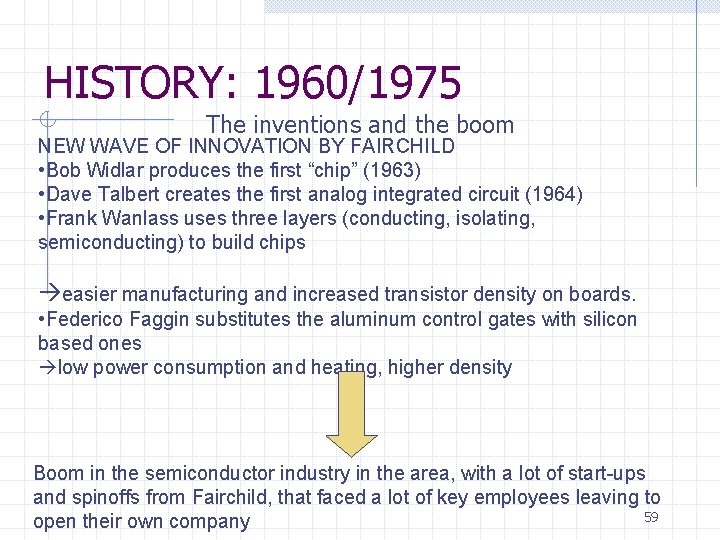 HISTORY: 1960/1975

The inventions and the boom

NEW WAVE OF INNOVATION BY FAIRCHILD
•Bob Widlar produces the first “chip” (1963)
•Dave Talbert creates the first analog integrated circuit (1964)
•Frank Wanlass uses three layers (conducting, isolating, semiconducting) to build chips

→easier manufacturing and increased transistor density on boards.
•Federico Faggin substitutes the aluminum control gates with silicon based ones
→low power consumption and heating, higher density

Boom in the semiconductor industry in the area, with a lot of start-ups and spinoffs from Fairchild, that faced a lot of key employees leaving to open their own company

59